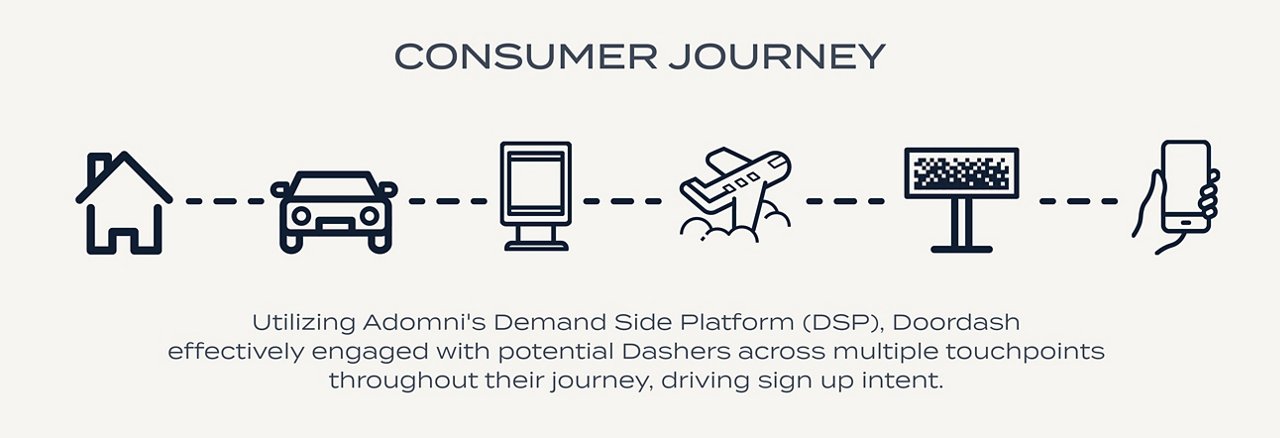 CONSUMER JOURNEY

Utilizing Adomni's Demand Side Platform (DSP), Doordash effectively engaged with potential Dashers across multiple touchpoints throughout their journey, driving sign up intent.